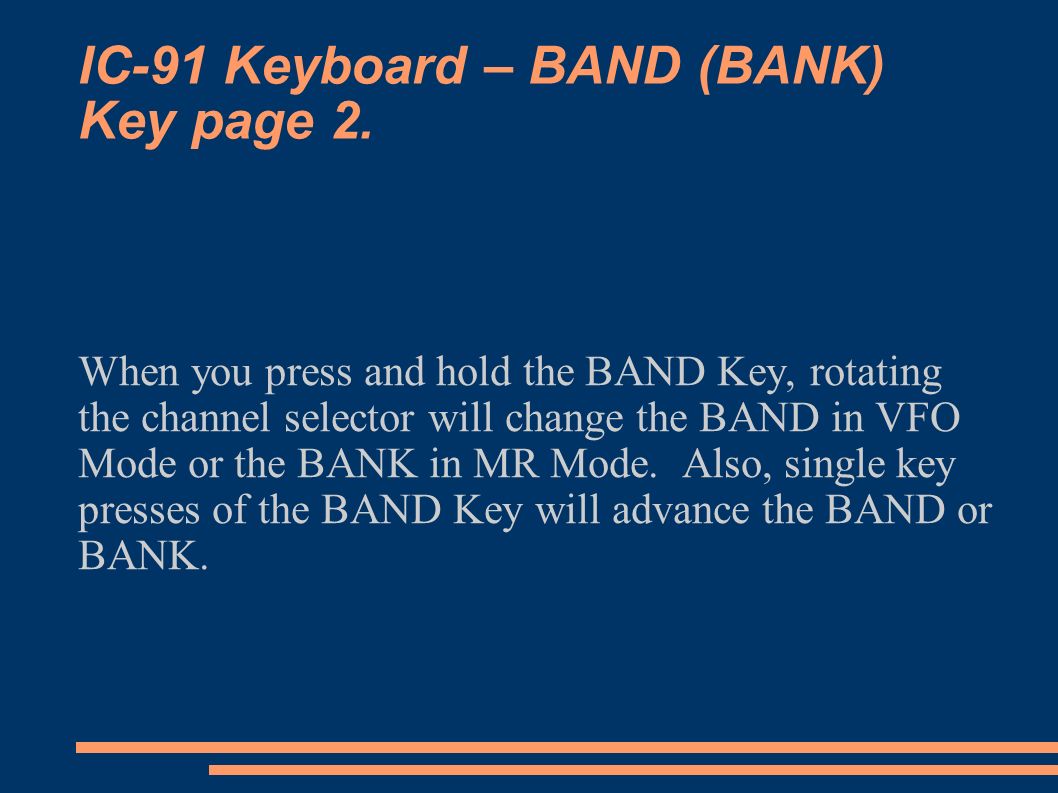 IC-91 Keyboard – BAND (BANK) Key page 2.

When you press and hold the BAND Key, rotating the channel selector will change the BAND in VFO Mode or the BANK in MR Mode.  Also, single key presses of the BAND Key will advance the BAND or BANK.